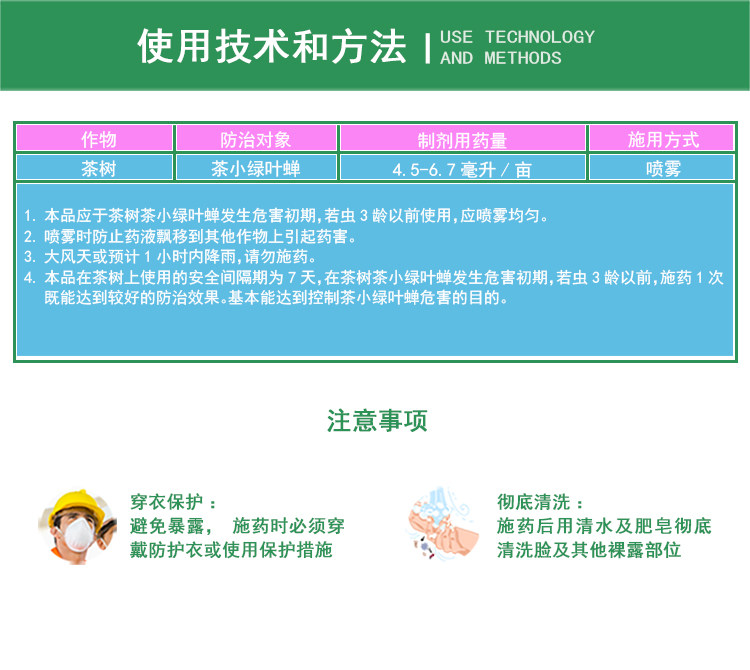 使用技术和方法 | USE TECHNOLOGY AND METHODS

| 作物 | 防治对象 | 制剂用药量 | 施用方式 |
|---|---|---|---|
| 茶树 | 茶小绿叶蝉 | 4.5-6.7 毫升 / 亩 | 喷雾 |

1. 本品应于茶树茶小绿叶蝉发生危害初期,若虫 3 龄以前使用,应喷雾均匀。
2. 喷雾时防止药液飘移到其他作物上引起药害。
3. 大风天或预计 1 小时内降雨,请勿施药。
4. 本品在茶树上使用的安全间隔期为 7 天,在茶树茶小绿叶蝉发生危害初期,若虫 3 龄以前,施药 1 次既能达到较好的防治效果。基本能达到控制茶小绿叶蝉危害的目的。

注意事项

穿衣保护：
避免暴露， 施药时必须穿戴防护衣或使用保护措施

彻底清洗：
施药后用清水及肥皂彻底清洗脸及其他裸露部位